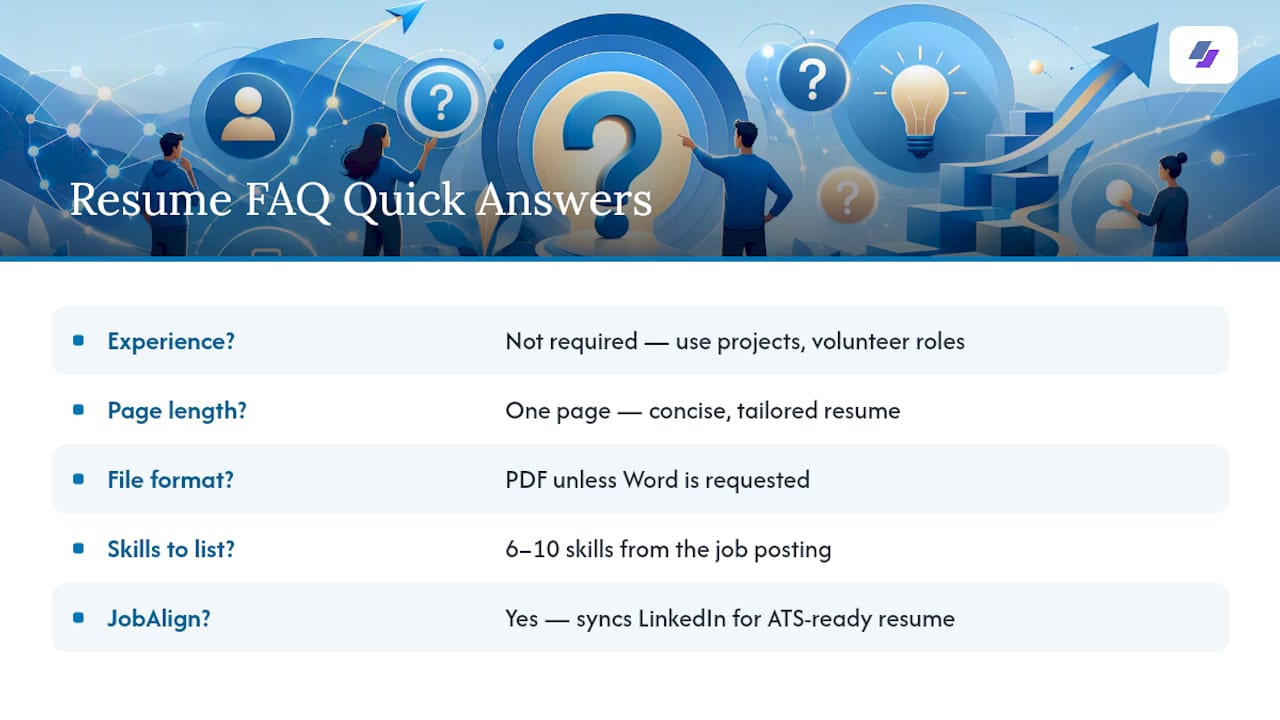 Resume FAQ Quick Answers

| | |
|---|---|
| Experience? | Not required — use projects, volunteer roles |
| Page length? | One page — concise, tailored resume |
| File format? | PDF unless Word is requested |
| Skills to list? | 6–10 skills from the job posting |
| JobAlign? | Yes — syncs LinkedIn for ATS-ready resume |